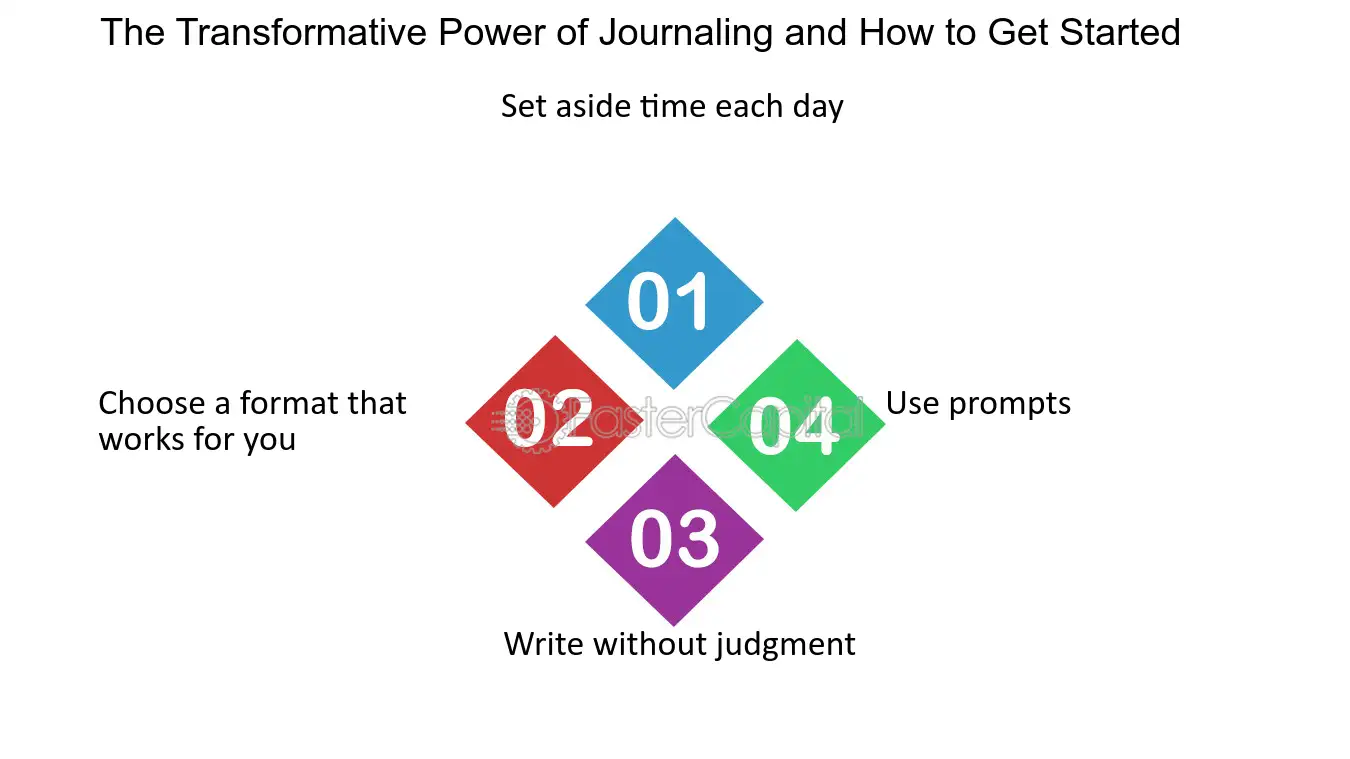 The Transformative Power of Journaling and How to Get Started

Set aside time each day

01

Choose a format that works for you

02

FasterCapital

04

Use prompts

03

Write without judgment